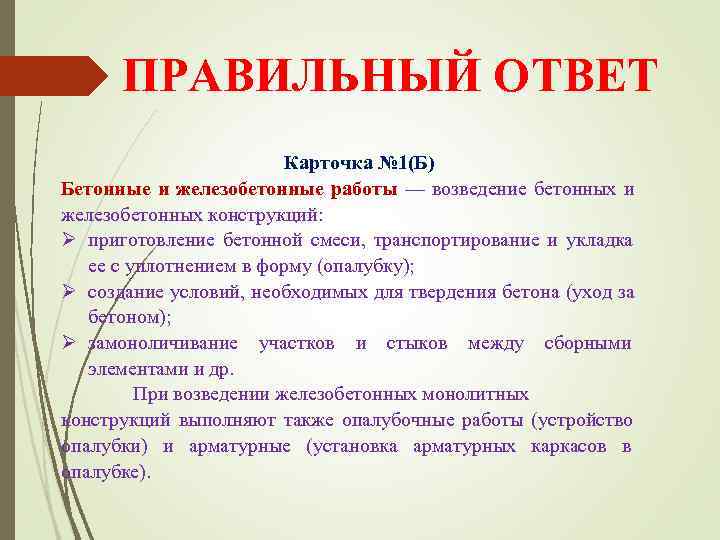 ПРАВИЛЬНЫЙ ОТВЕТ

Карточка №1(Б)

Бетонные и железобетонные работы — возведение бетонных и железобетонных конструкций:

➢ приготовление бетонной смеси, транспортирование и укладка ее с уплотнением в форму (опалубку);
➢ создание условий, необходимых для твердения бетона (уход за бетоном);
➢ замоноличивание участков и стыков между сборными элементами и др.

При возведении железобетонных монолитных конструкций выполняют также опалубочные работы (устройство опалубки) и арматурные (установка арматурных каркасов в опалубке).